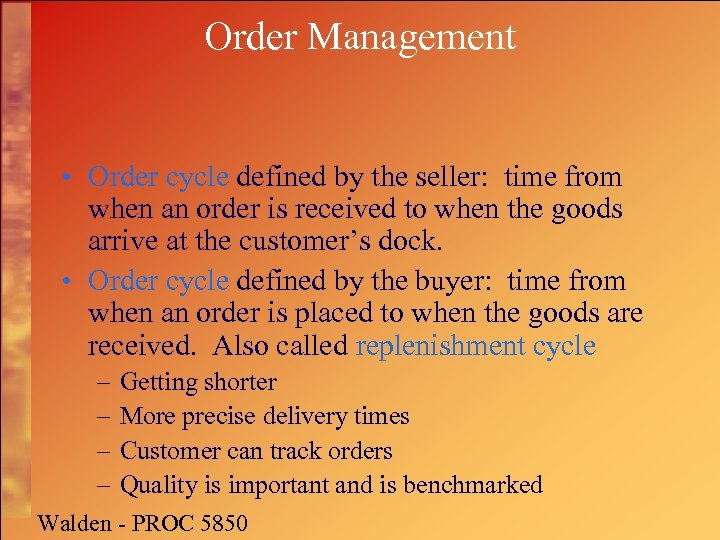 Order Management

• Order cycle defined by the seller: time from when an order is received to when the goods arrive at the customer's dock.

• Order cycle defined by the buyer: time from when an order is placed to when the goods are received. Also called replenishment cycle

– Getting shorter
– More precise delivery times
– Customer can track orders
– Quality is important and is benchmarked

Walden - PROC 5850